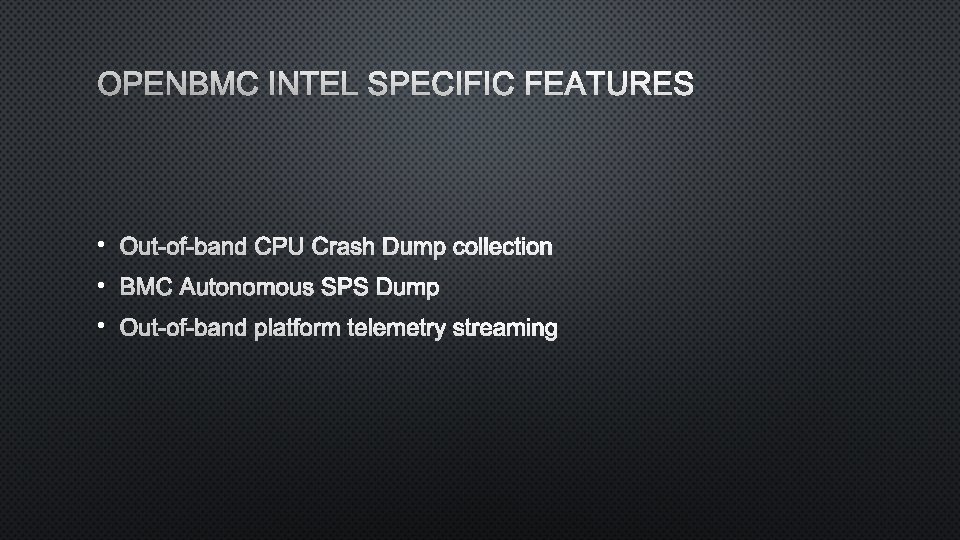 OPENBMC INTEL SPECIFIC FEATURES

• Out-of-band CPU Crash Dump collection
• BMC Autonomous SPS Dump
• Out-of-band platform telemetry streaming